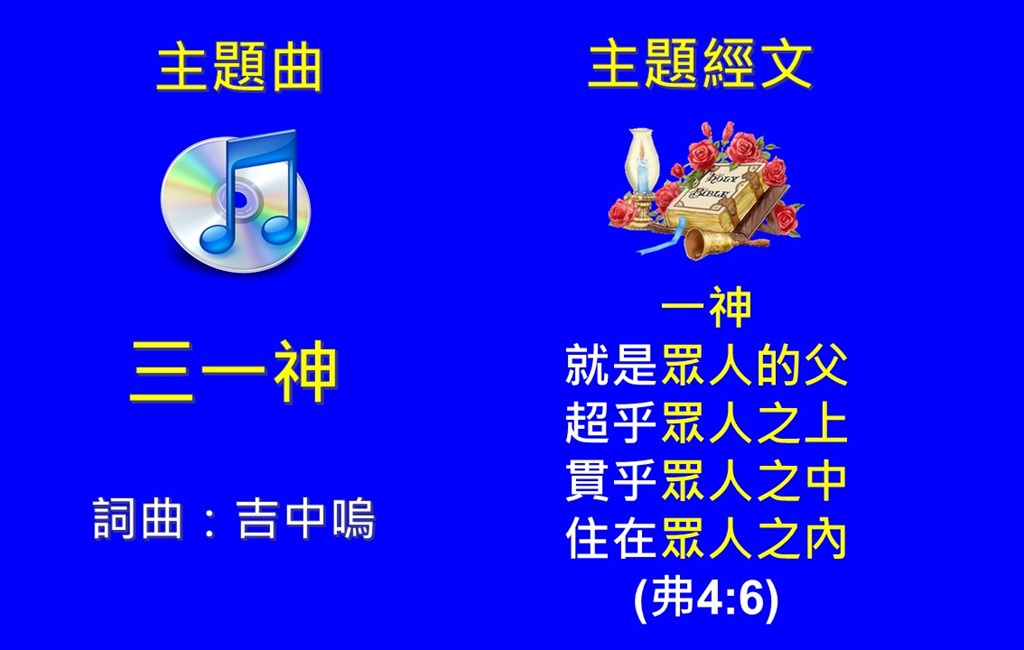 主題曲

三一神

詞曲：吉中鳴

主題經文

HOLY BIBLE

一神
就是眾人的父
超乎眾人之上
貫乎眾人之中
住在眾人之內
(弗4:6)